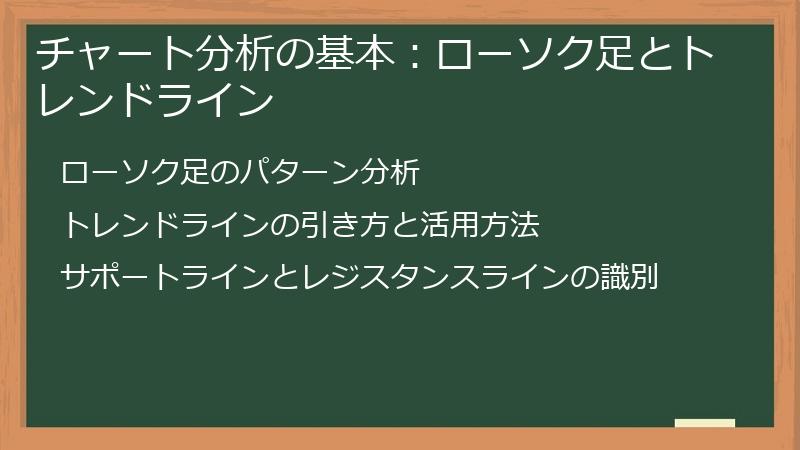 チャート分析の基本：ローソク足とトレンドライン

ローソク足のパターン分析

トレンドラインの引き方と活用方法

サポートラインとレジスタンスラインの識別